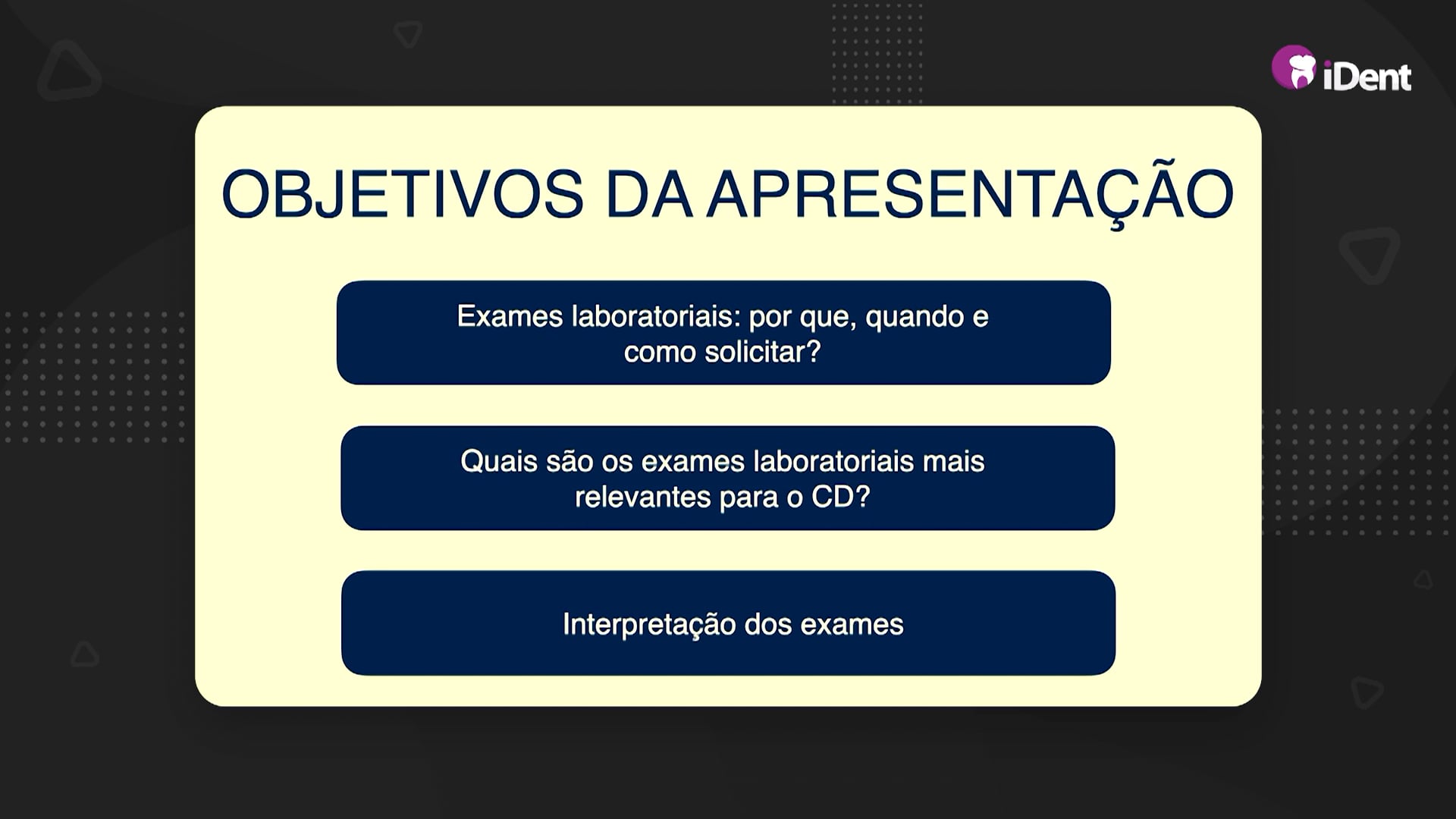 iDent

OBJETIVOS DA APRESENTAÇÃO

Exames laboratoriais: por que, quando e como solicitar?

Quais são os exames laboratoriais mais relevantes para o CD?

Interpretação dos exames